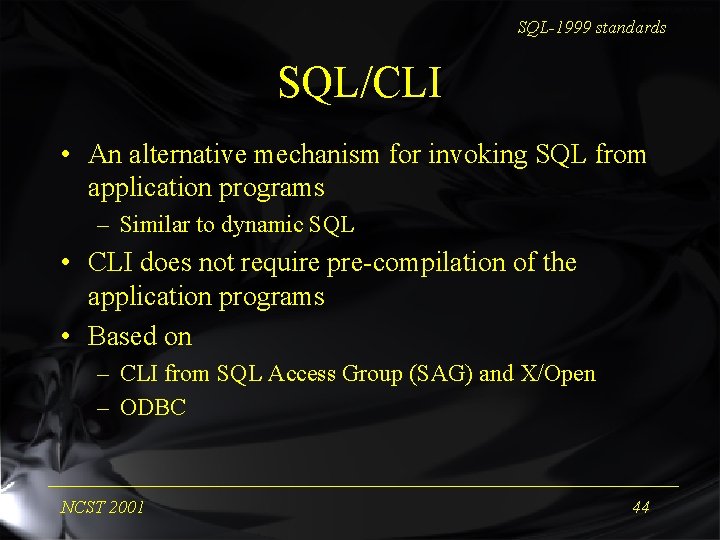 SQL-1999 standards

SQL/CLI

• An alternative mechanism for invoking SQL from application programs
– Similar to dynamic SQL
• CLI does not require pre-compilation of the application programs
• Based on
– CLI from SQL Access Group (SAG) and X/Open
– ODBC

NCST 2001

44